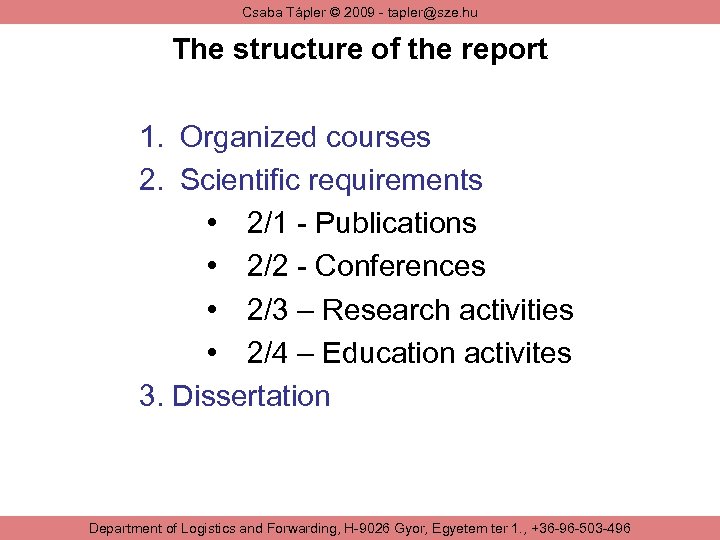 Csaba Tápler © 2009 - tapler@sze.hu

The structure of the report

1. Organized courses
2. Scientific requirements
• 2/1 - Publications
• 2/2 - Conferences
• 2/3 – Research activities
• 2/4 – Education activites
3. Dissertation

Department of Logistics and Forwarding, H-9026 Gyor, Egyetem ter 1., +36-96-503-496